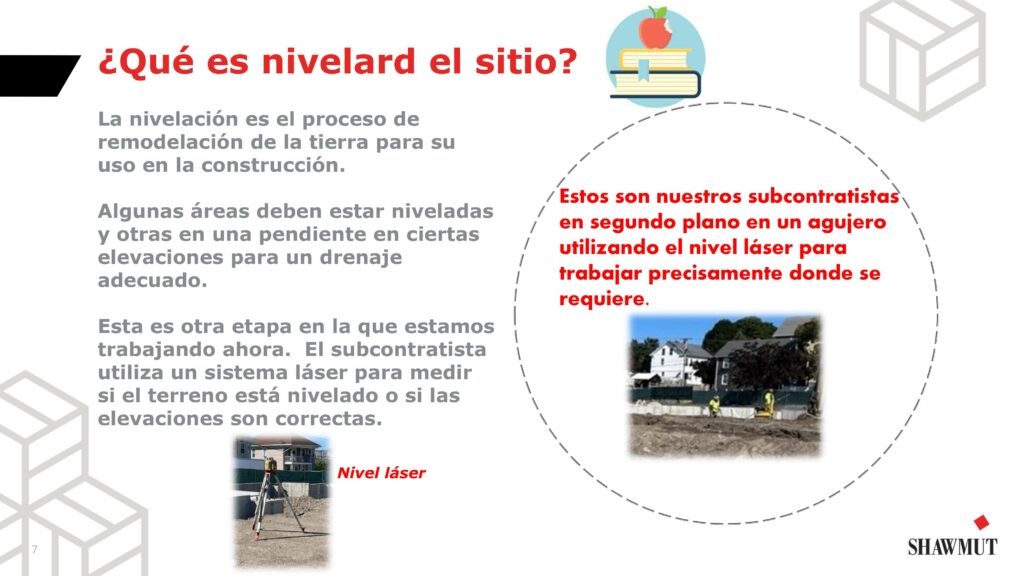 ¿Qué es nivelard el sitio?

La nivelación es el proceso de remodelación de la tierra para su uso en la construcción.

Algunas áreas deben estar niveladas y otras en una pendiente en ciertas elevaciones para un drenaje adecuado.

Esta es otra etapa en la que estamos trabajando ahora. El subcontratista utiliza un sistema láser para medir si el terreno está nivelado o si las elevaciones son correctas.

Nivel láser

Estos son nuestros subcontratistas en segundo plano en un agujero utilizando el nivel láser para trabajar precisamente donde se requiere.

7

SHAWMUT